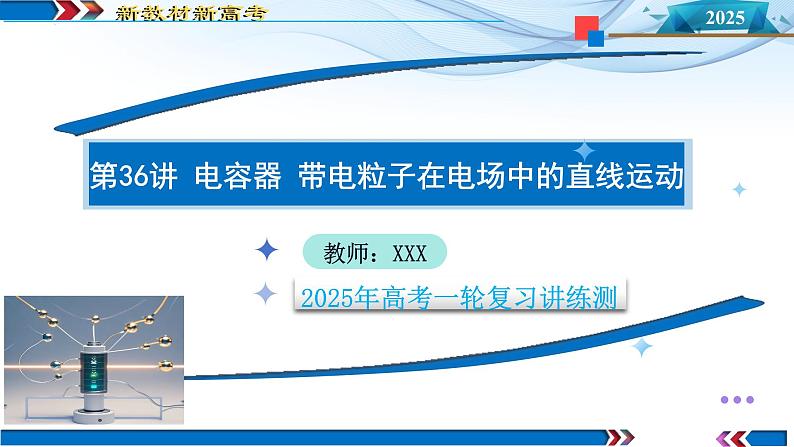 新教材新高考

2025

第36讲 电容器 带电粒子在电场中的直线运动

教师：XXX

2025年高考一轮复习讲练测